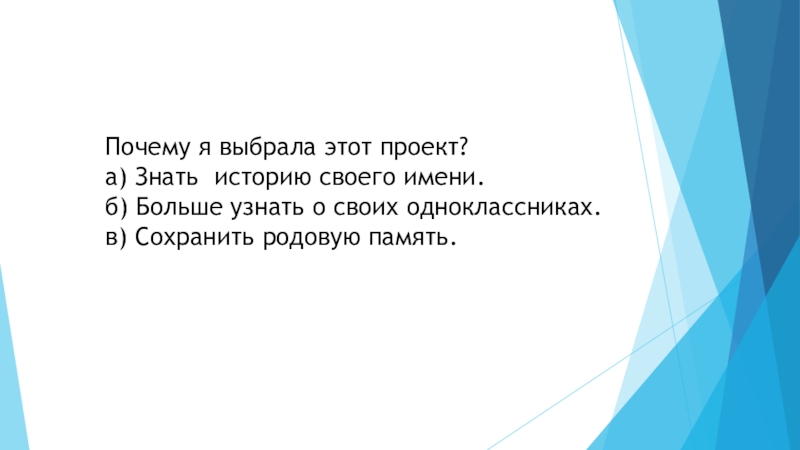 Почему я выбрала этот проект?
а) Знать  историю своего имени.
б) Больше узнать о своих одноклассниках.
в) Сохранить родовую память.